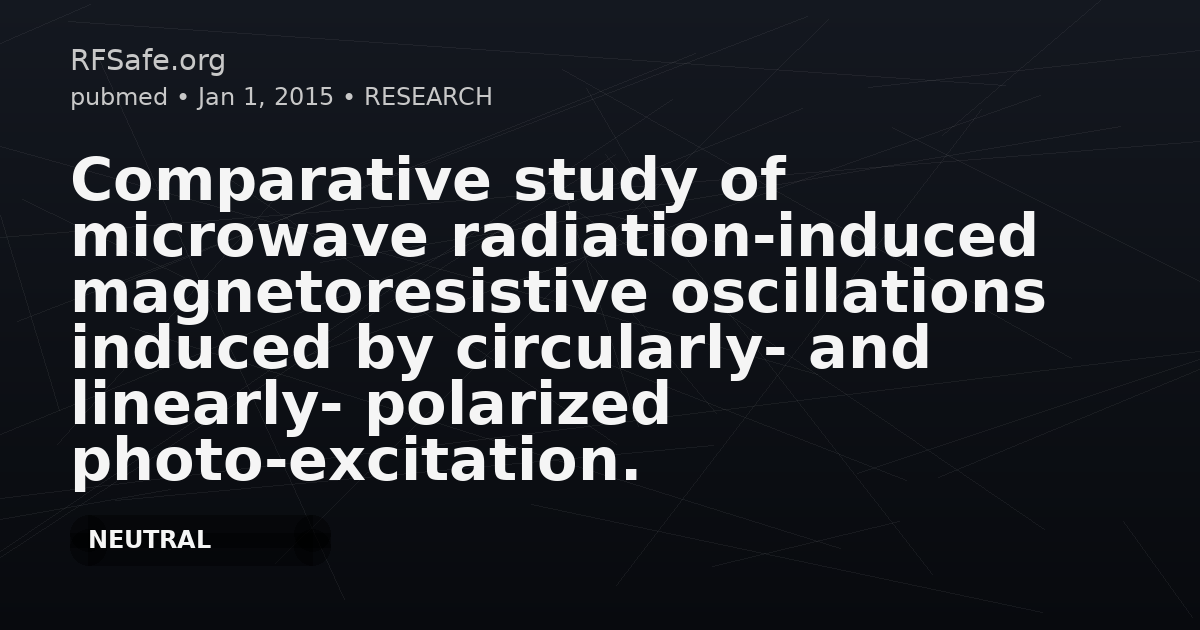 RFSafe.org
pubmed • Jan 1, 2015 • RESEARCH

Comparative study of microwave radiation-induced magnetoresistive oscillations induced by circularly- and linearly- polarized photo-excitation.

NEUTRAL